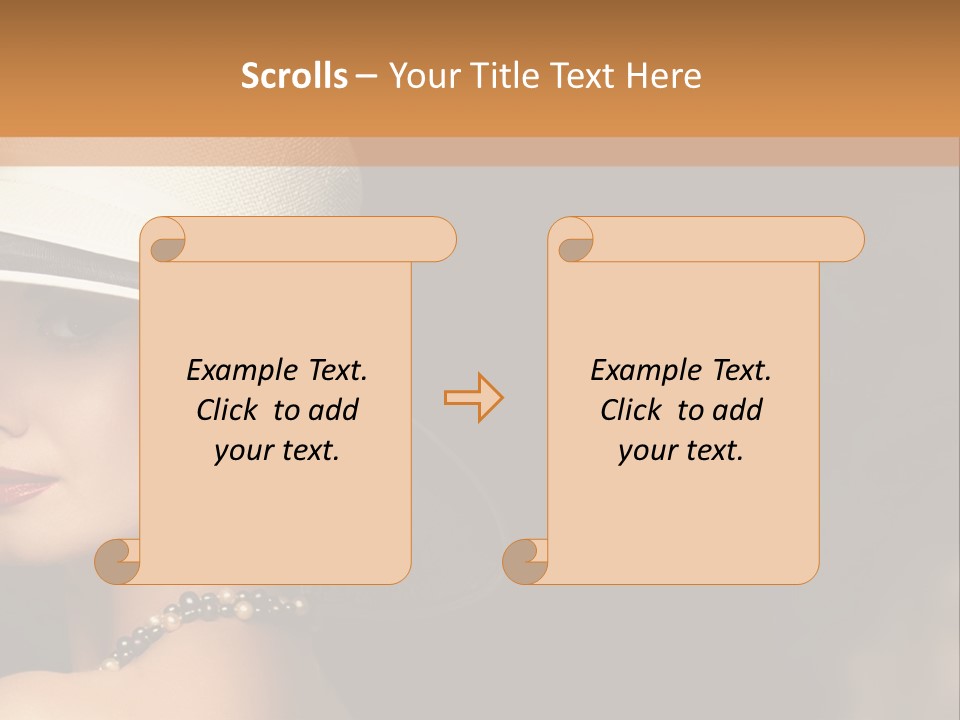 Scrolls – Your Title Text Here

Example Text. Click to add your text.

Example Text. Click to add your text.